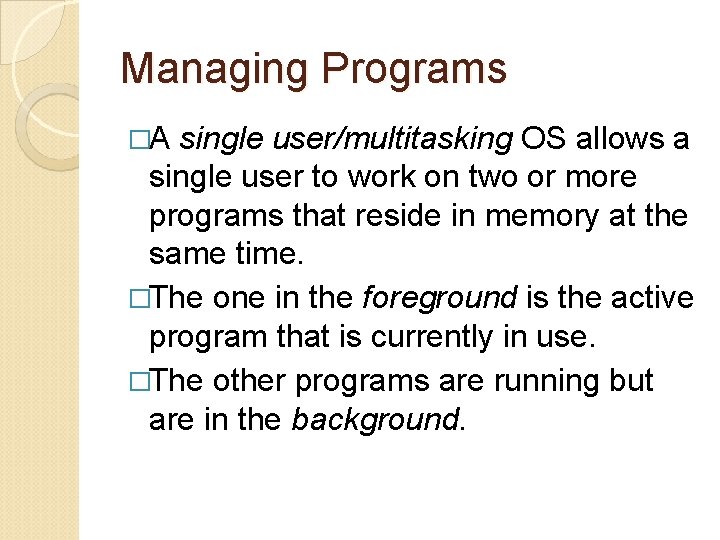 Managing Programs

□A single user/multitasking OS allows a single user to work on two or more programs that reside in memory at the same time.

□The one in the foreground is the active program that is currently in use.

□The other programs are running but are in the background.